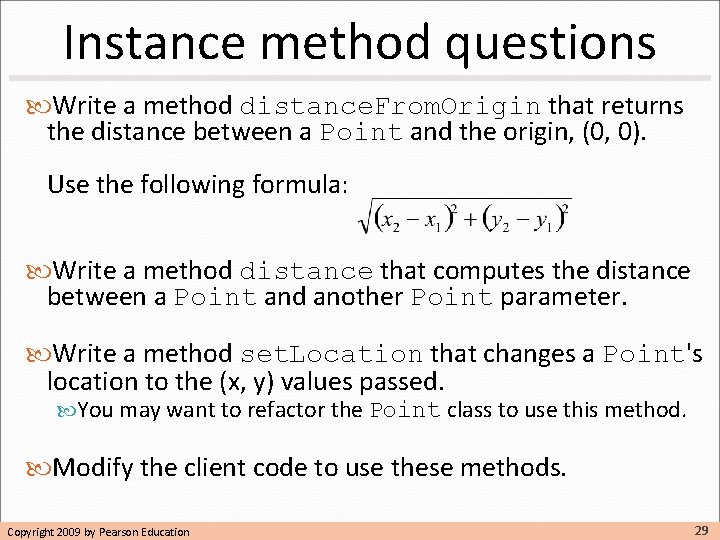 Instance method questions

Write a method distanceFromOrigin that returns the distance between a Point and the origin, (0, 0).

Use the following formula:

$\sqrt{(x_2 - x_1)^2 + (y_2 - y_1)^2}$

Write a method distance that computes the distance between a Point and another Point parameter.

Write a method setLocation that changes a Point's location to the (x, y) values passed.

You may want to refactor the Point class to use this method.

Modify the client code to use these methods.

Copyright 2009 by Pearson Education

29